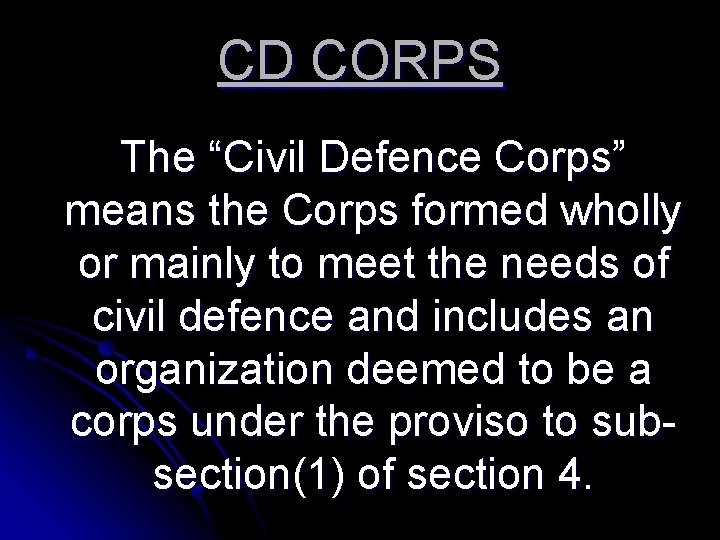 CD CORPS

The “Civil Defence Corps” means the Corps formed wholly or mainly to meet the needs of civil defence and includes an organization deemed to be a corps under the proviso to sub-section(1) of section 4.